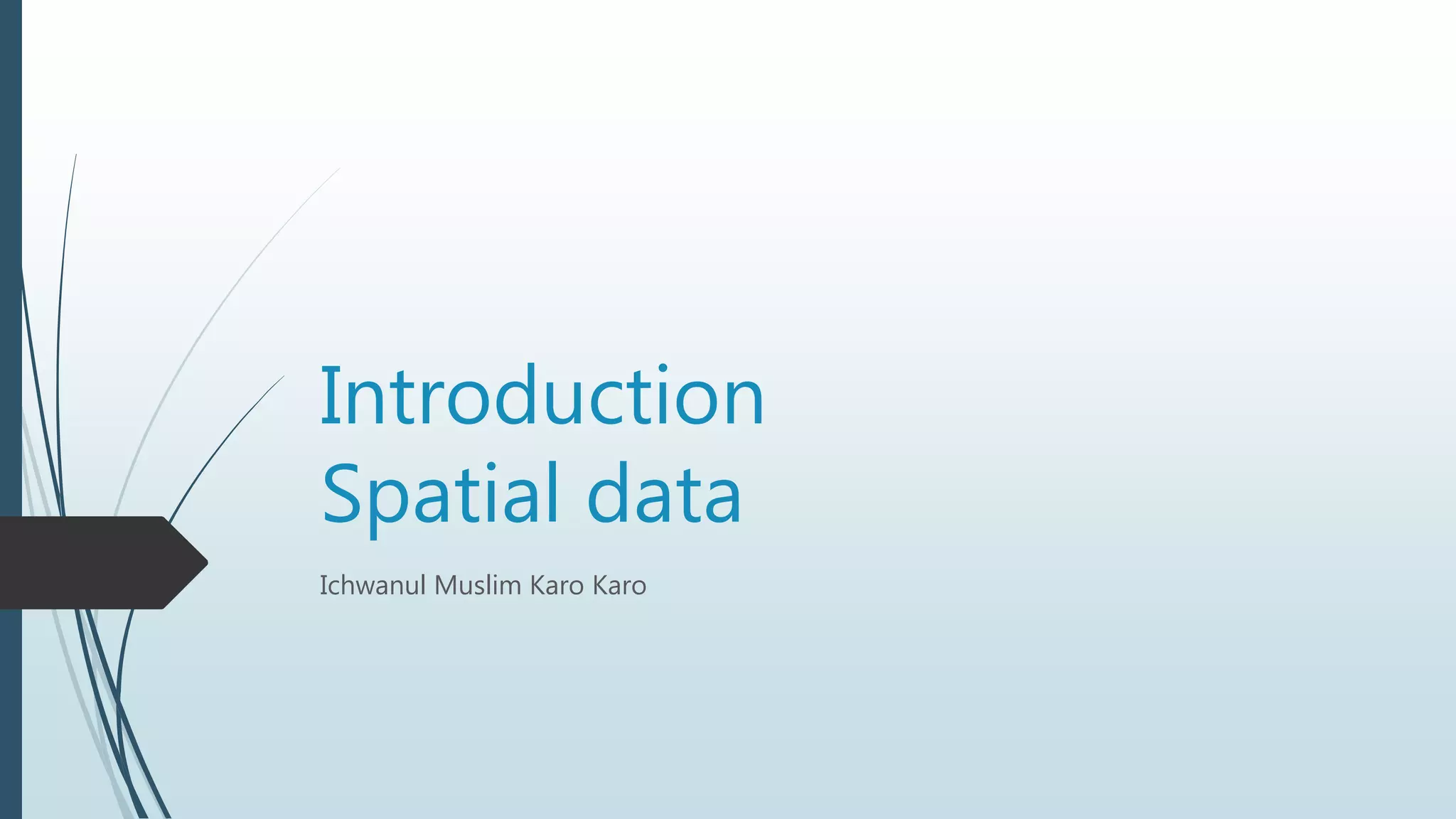 Introduction
Spatial data

Ichwanul Muslim Karo Karo